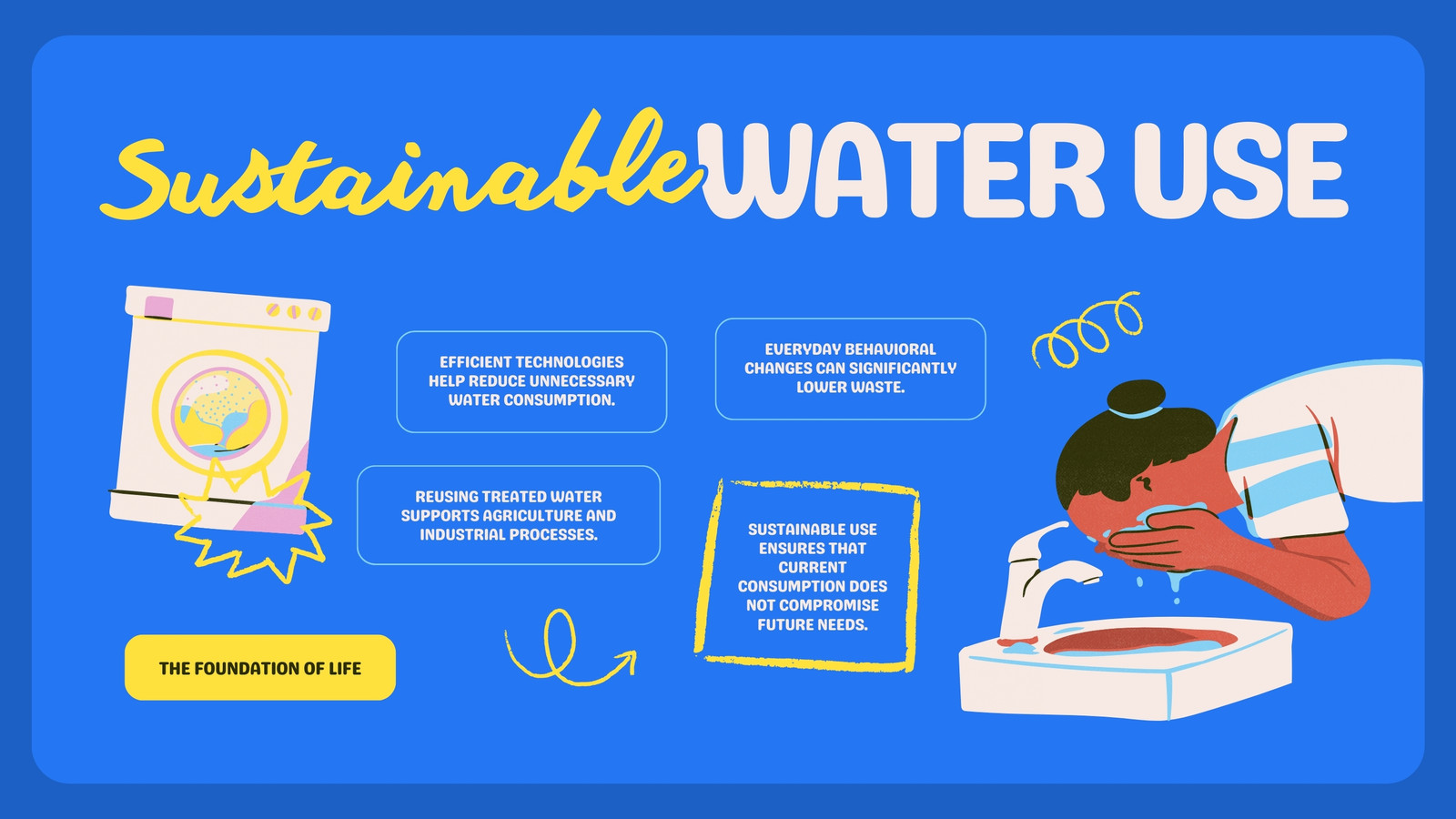 Sustainable WATER USE

EFFICIENT TECHNOLOGIES HELP REDUCE UNNECESSARY WATER CONSUMPTION.

EVERYDAY BEHAVIORAL CHANGES CAN SIGNIFICANTLY LOWER WASTE.

REUSING TREATED WATER SUPPORTS AGRICULTURE AND INDUSTRIAL PROCESSES.

SUSTAINABLE USE ENSURES THAT CURRENT CONSUMPTION DOES NOT COMPROMISE FUTURE NEEDS.

THE FOUNDATION OF LIFE